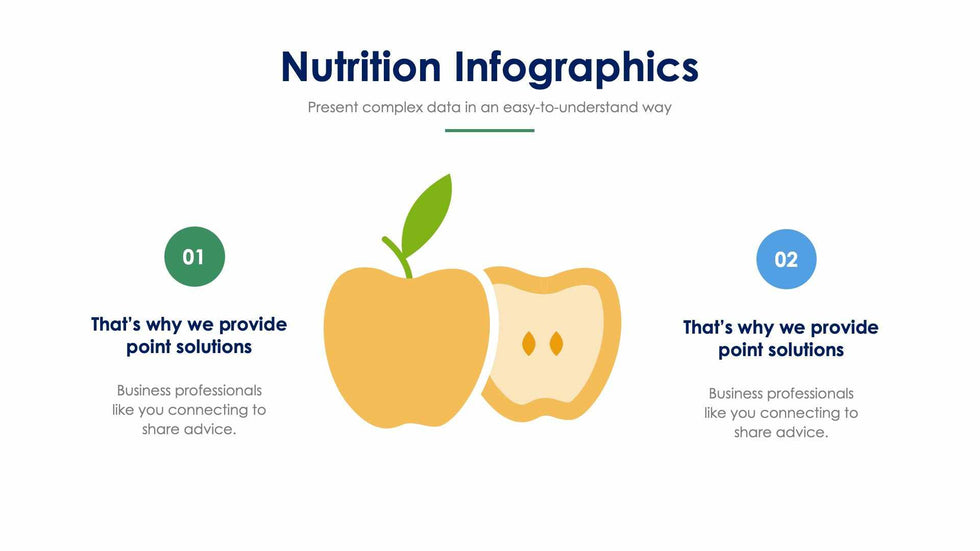 Nutrition Infographics

Present complex data in an easy-to-understand way

01

That's why we provide point solutions

Business professionals like you connecting to share advice.

02

That's why we provide point solutions

Business professionals like you connecting to share advice.